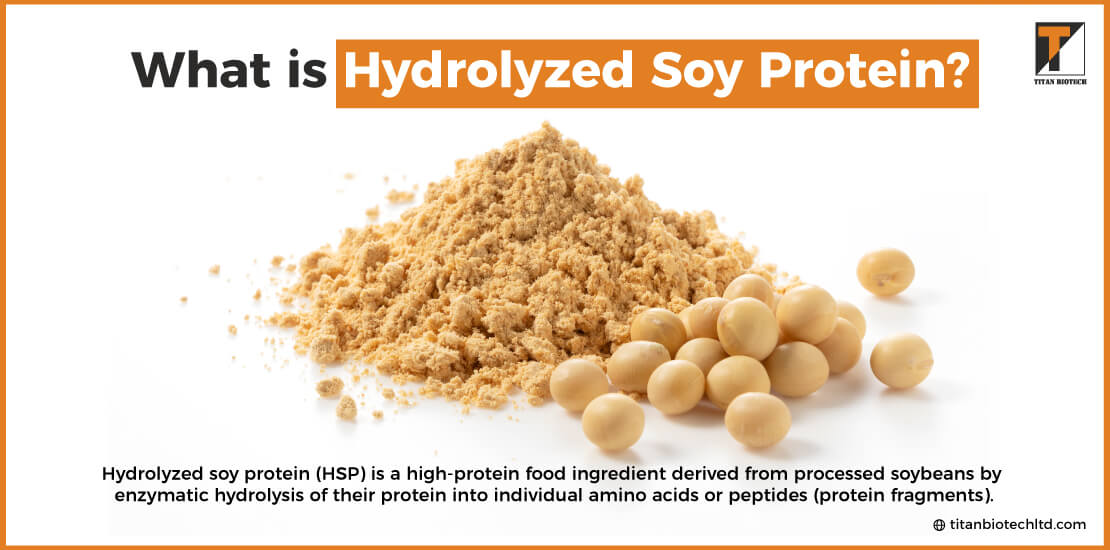 What is Hydrolyzed Soy Protein?

TITAN BIOTECH

Hydrolyzed soy protein (HSP) is a high-protein food ingredient derived from processed soybeans by enzymatic hydrolysis of their protein into individual amino acids or peptides (protein fragments).

titanbiotechltd.com